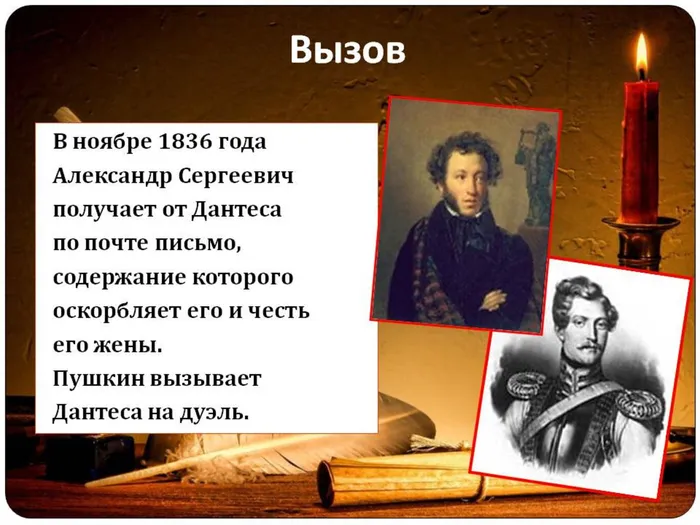 Вызов

В ноябре 1836 года Александр Сергеевич получает от Дантеса по почте письмо, содержание которого оскорбляет его и честь его жены.
Пушкин вызывает Дантеса на дуэль.